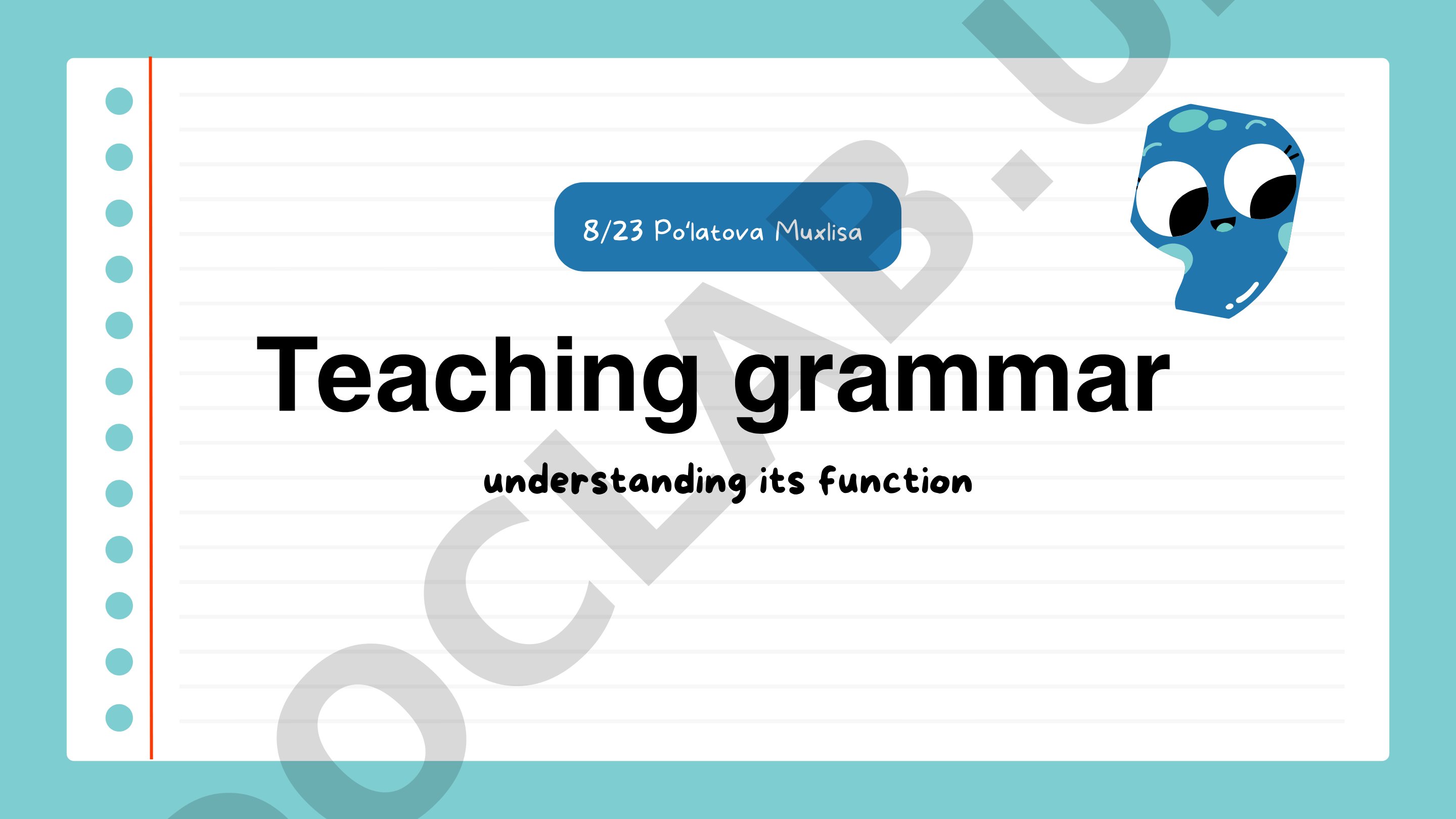 8/23 Po'latova Muxlisa

Teaching grammar

understanding its function

DOCLAB.U